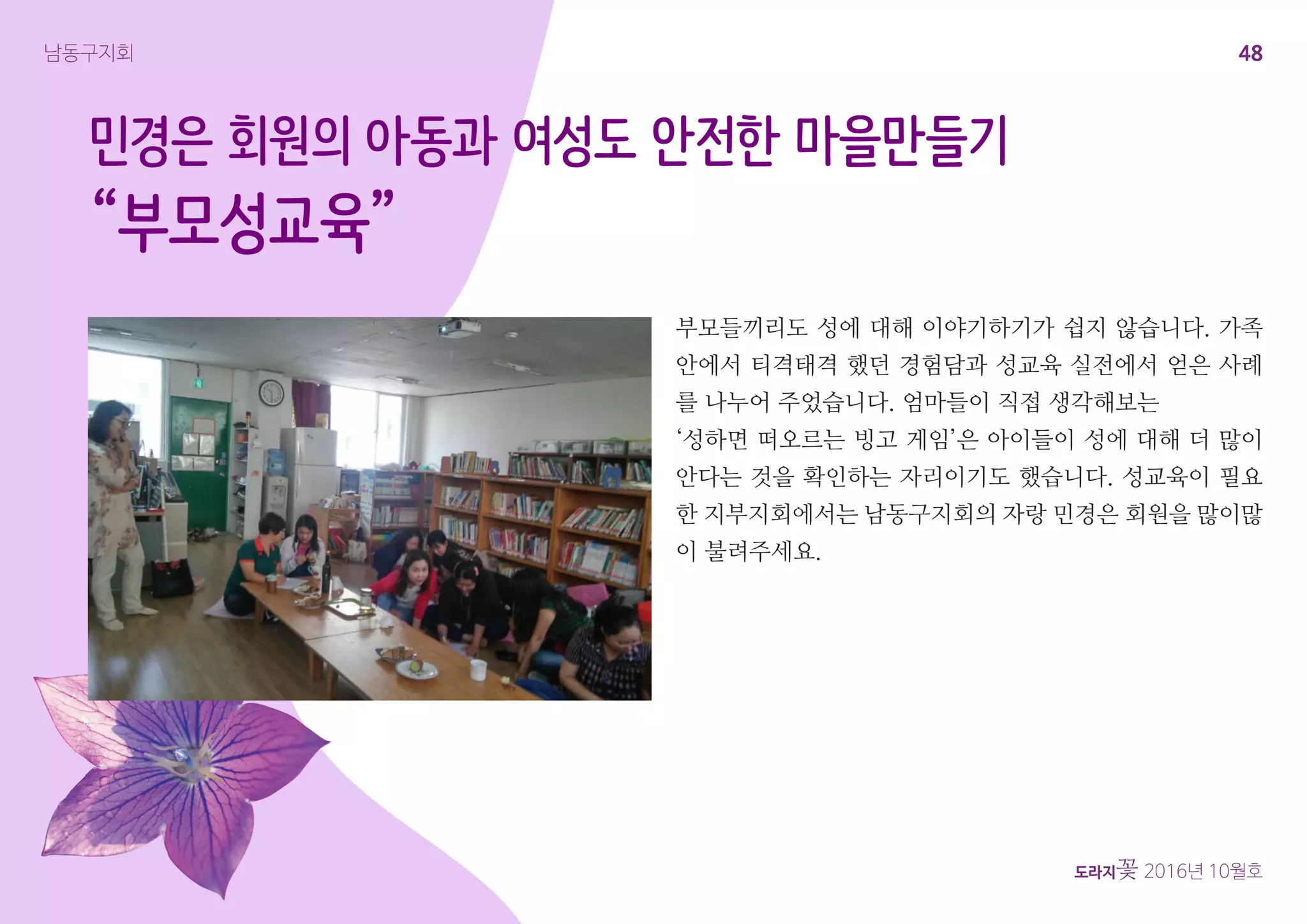 남동구지회

48

민경은 회원의 아동과 여성도 안전한 마을만들기 “부모성교육”

부모들끼리도 성에 대해 이야기하기가 쉽지 않습니다. 가족 안에서 티격태격 했던 경험담과 성교육 실전에서 얻은 사례를 나누어 주었습니다. 엄마들이 직접 생각해보는 ‘성하면 떠오르는 빙고 게임’은 아이들이 성에 대해 더 많이 안다는 것을 확인하는 자리이기도 했습니다. 성교육이 필요한 지부지회에서는 남동구지회의 자랑 민경은 회원을 많이많이 불려주세요.

도라지꽃 2016년 10월호